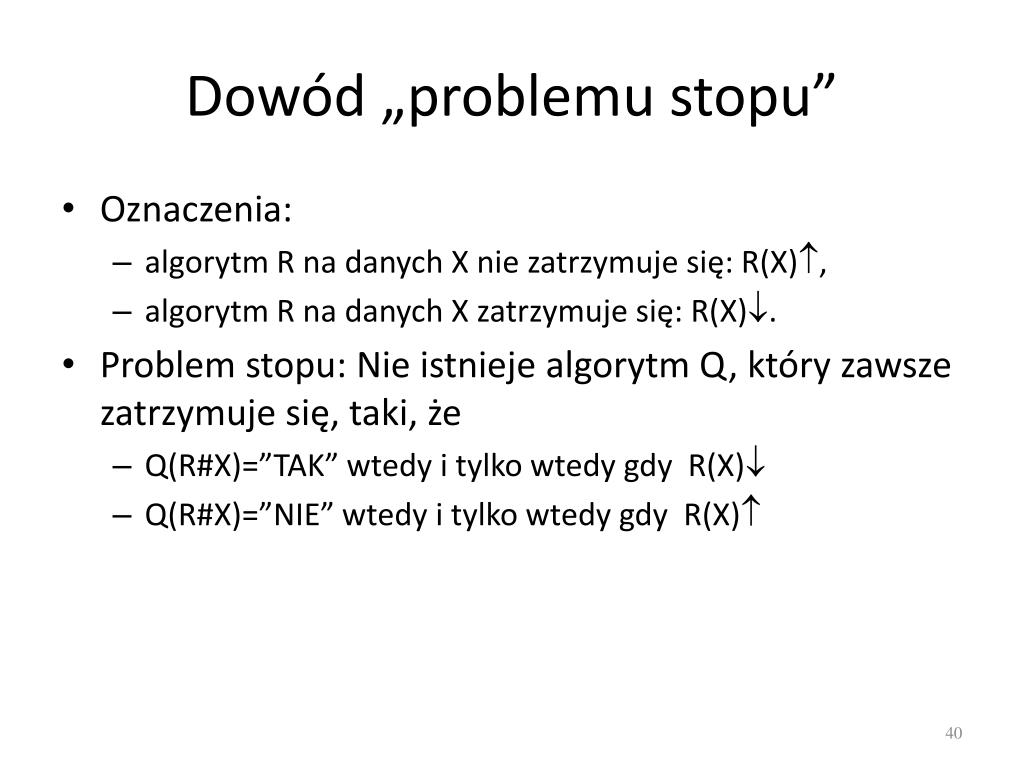 Dowód „problemu stopu”

• Oznaczenia:
– algorytm R na danych X nie zatrzymuje się: R(X)$\uparrow$,
– algorytm R na danych X zatrzymuje się: R(X)$\downarrow$.
• Problem stopu: Nie istnieje algorytm Q, który zawsze zatrzymuje się, taki, że
– Q(R#X)=”TAK” wtedy i tylko wtedy gdy R(X)$\downarrow$
– Q(R#X)=”NIE” wtedy i tylko wtedy gdy R(X)$\uparrow$

40